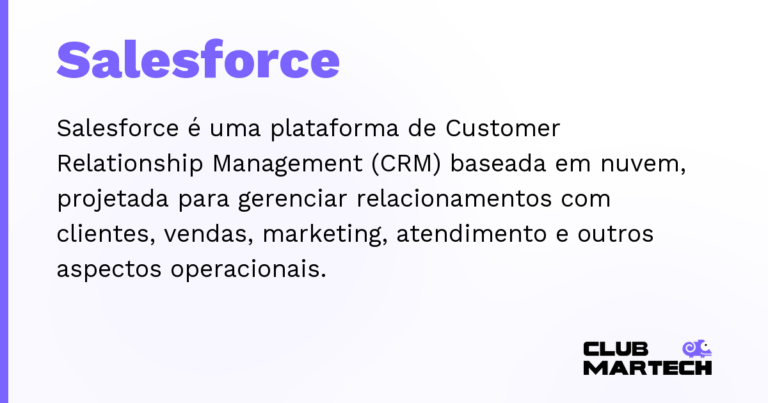 Salesforce

Salesforce é uma plataforma de Customer Relationship Management (CRM) baseada em nuvem, projetada para gerenciar relacionamentos com clientes, vendas, marketing, atendimento e outros aspectos operacionais.

CLUB
MARTECH